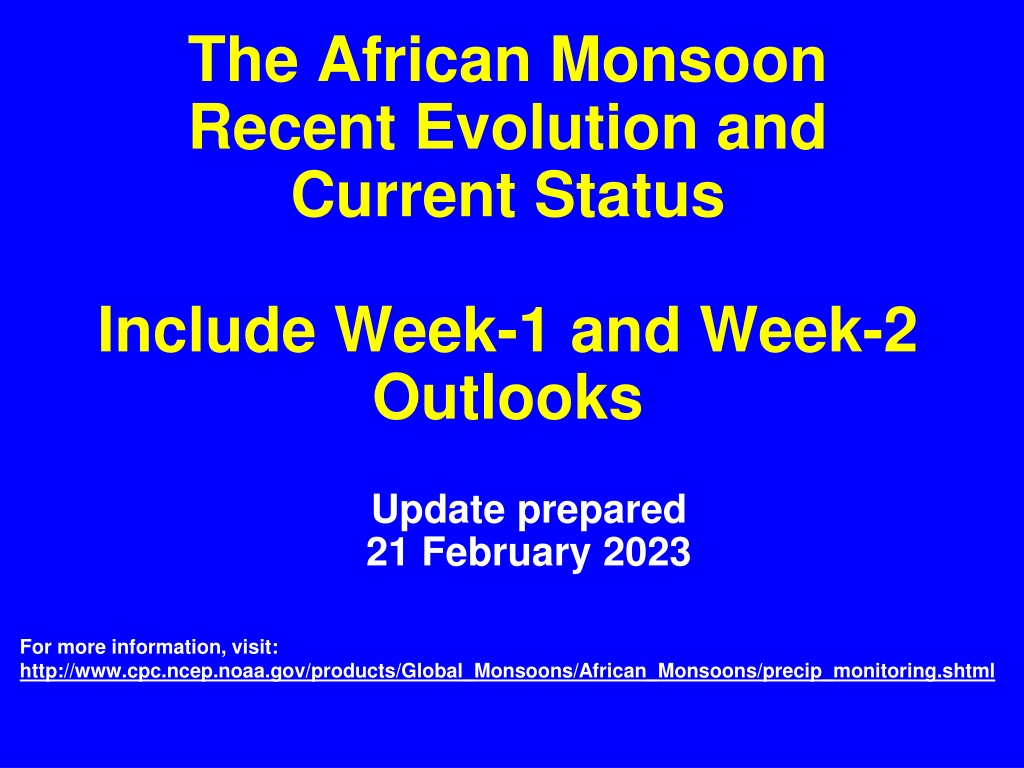 The African Monsoon Recent Evolution and Current Status

Include Week-1 and Week-2 Outlooks

Update prepared
21 February 2023

For more information, visit:
http://www.cpc.ncep.noaa.gov/products/Global_Monsoons/African_Monsoons/precip_monitoring.shtml